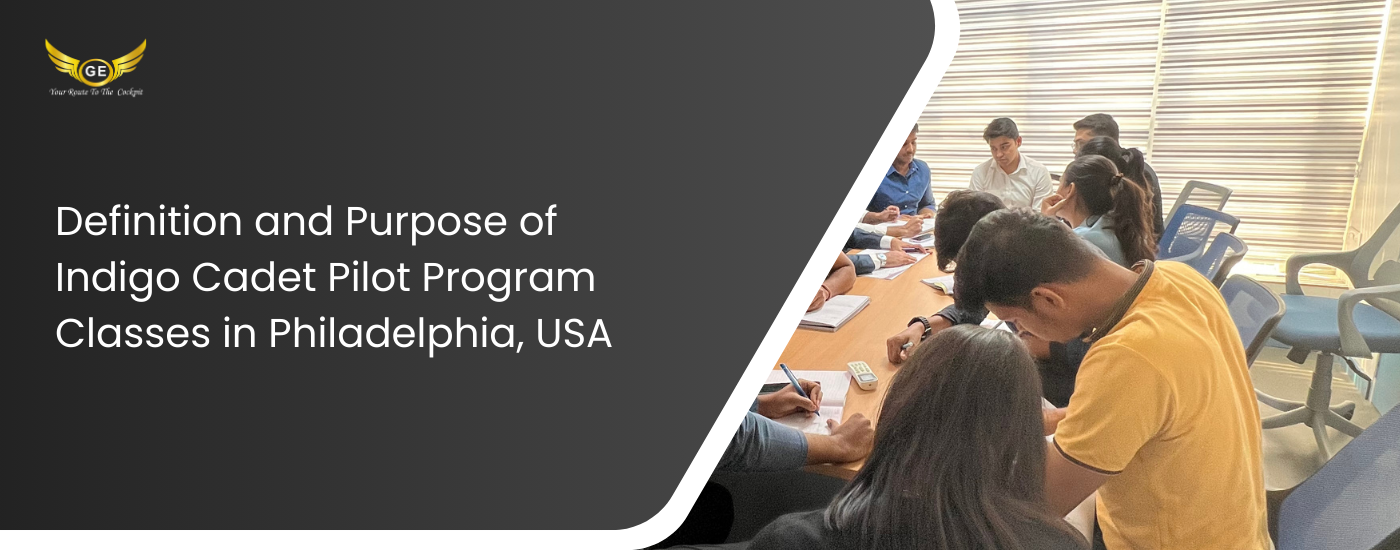 GE
Your Route To The Cockpit

Definition and Purpose of Indigo Cadet Pilot Program Classes in Philadelphia, USA